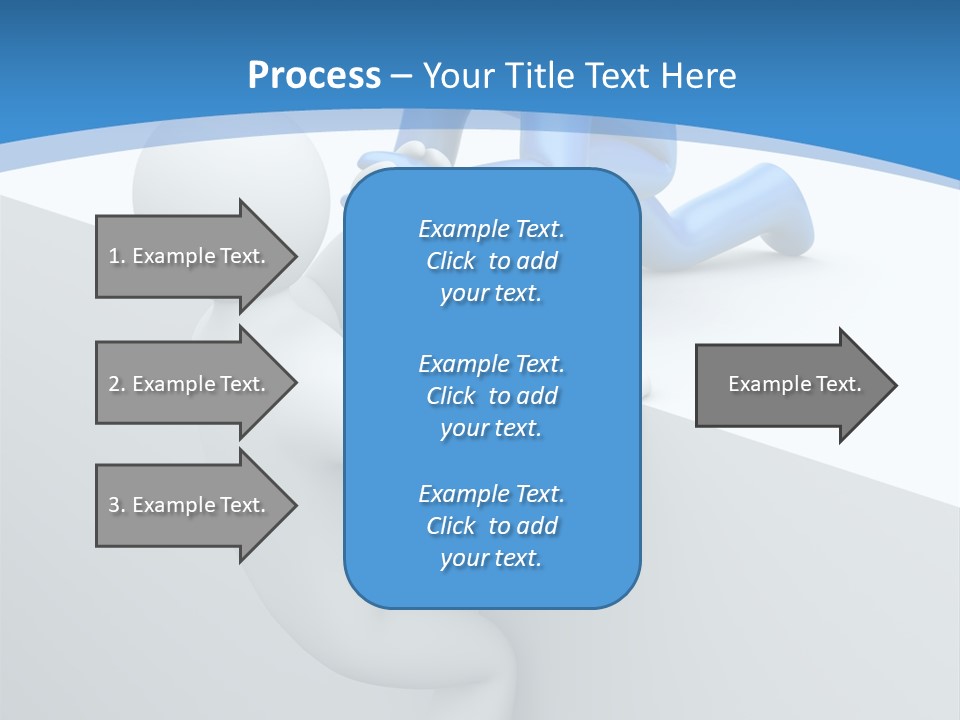 Process – Your Title Text Here

1. Example Text.

2. Example Text.

3. Example Text.

Example Text. Click to add your text.

Example Text. Click to add your text.

Example Text. Click to add your text.

Example Text.